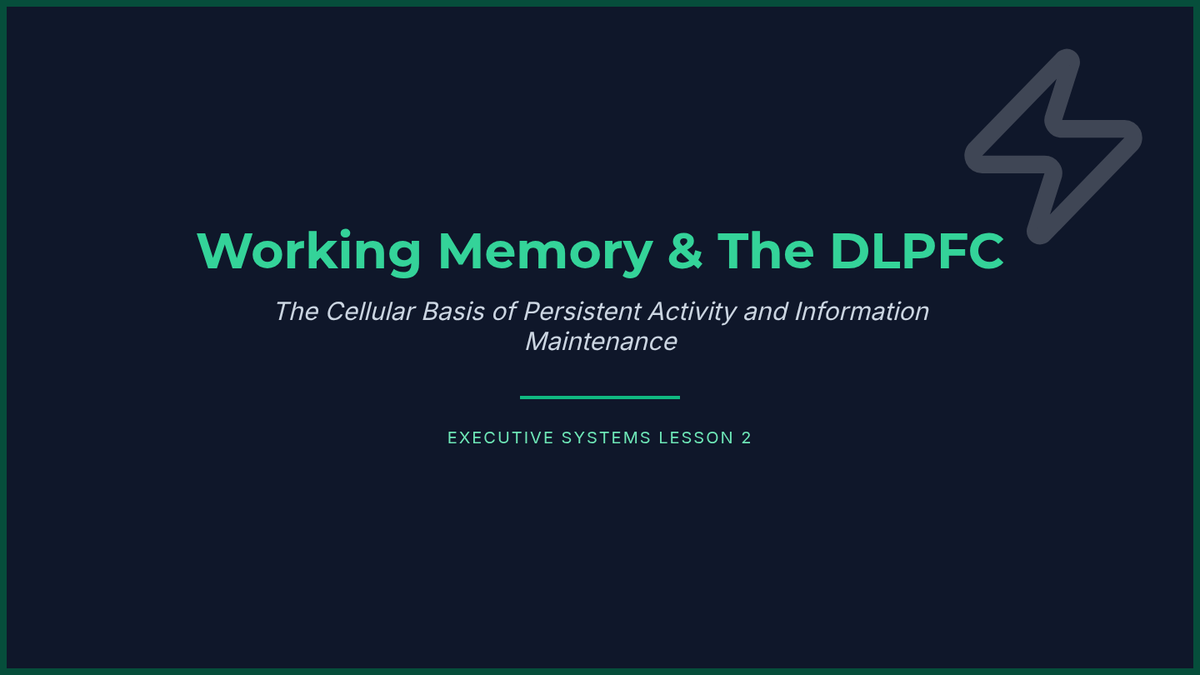 Working Memory & The DLPFC

The Cellular Basis of Persistent Activity and Information Maintenance

EXECUTIVE SYSTEMS LESSON 2